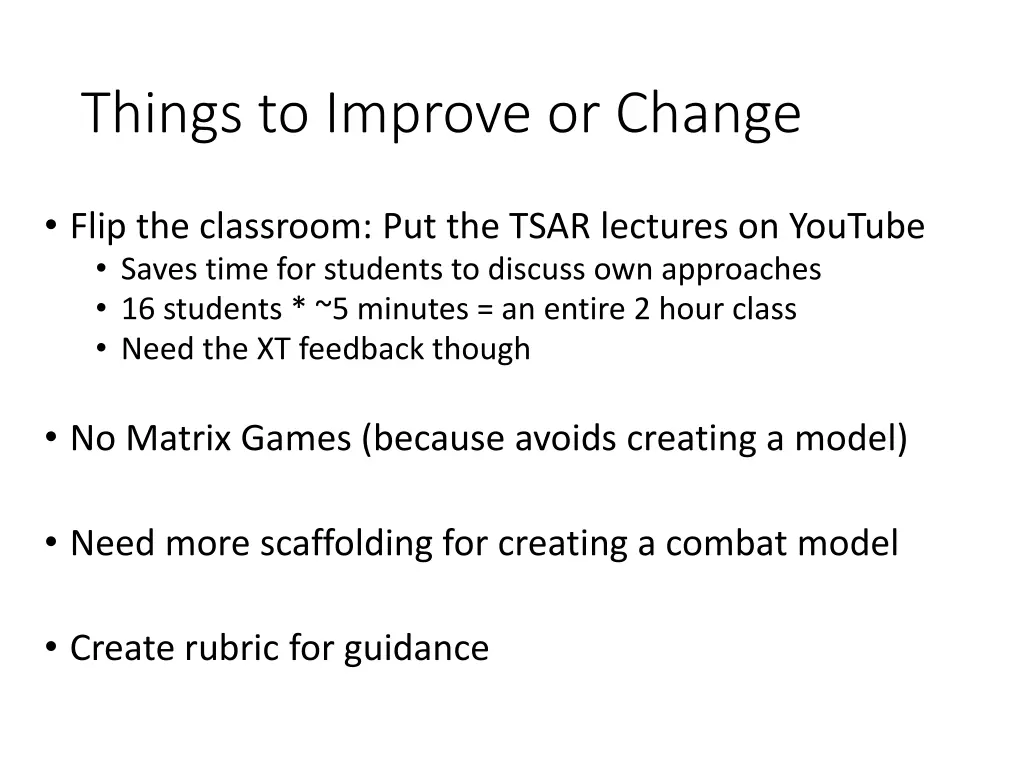 Things to Improve or Change

• Flip the classroom: Put the TSAR lectures on YouTube
  • Saves time for students to discuss own approaches
  • 16 students * ~5 minutes = an entire 2 hour class
  • Need the XT feedback though

• No Matrix Games (because avoids creating a model)

• Need more scaffolding for creating a combat model

• Create rubric for guidance